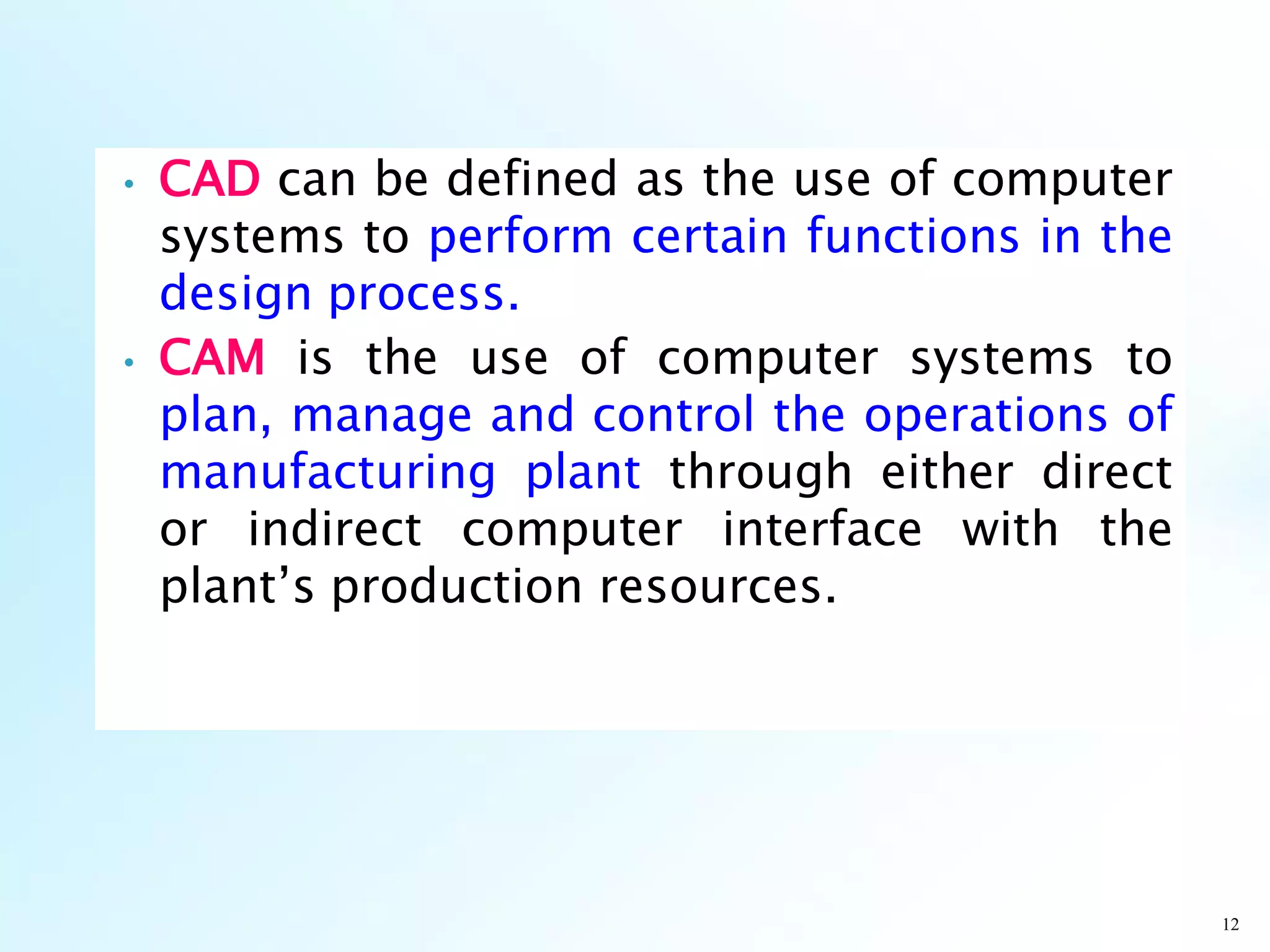 • CAD can be defined as the use of computer systems to perform certain functions in the design process.

• CAM is the use of computer systems to plan, manage and control the operations of manufacturing plant through either direct or indirect computer interface with the plant’s production resources.

12